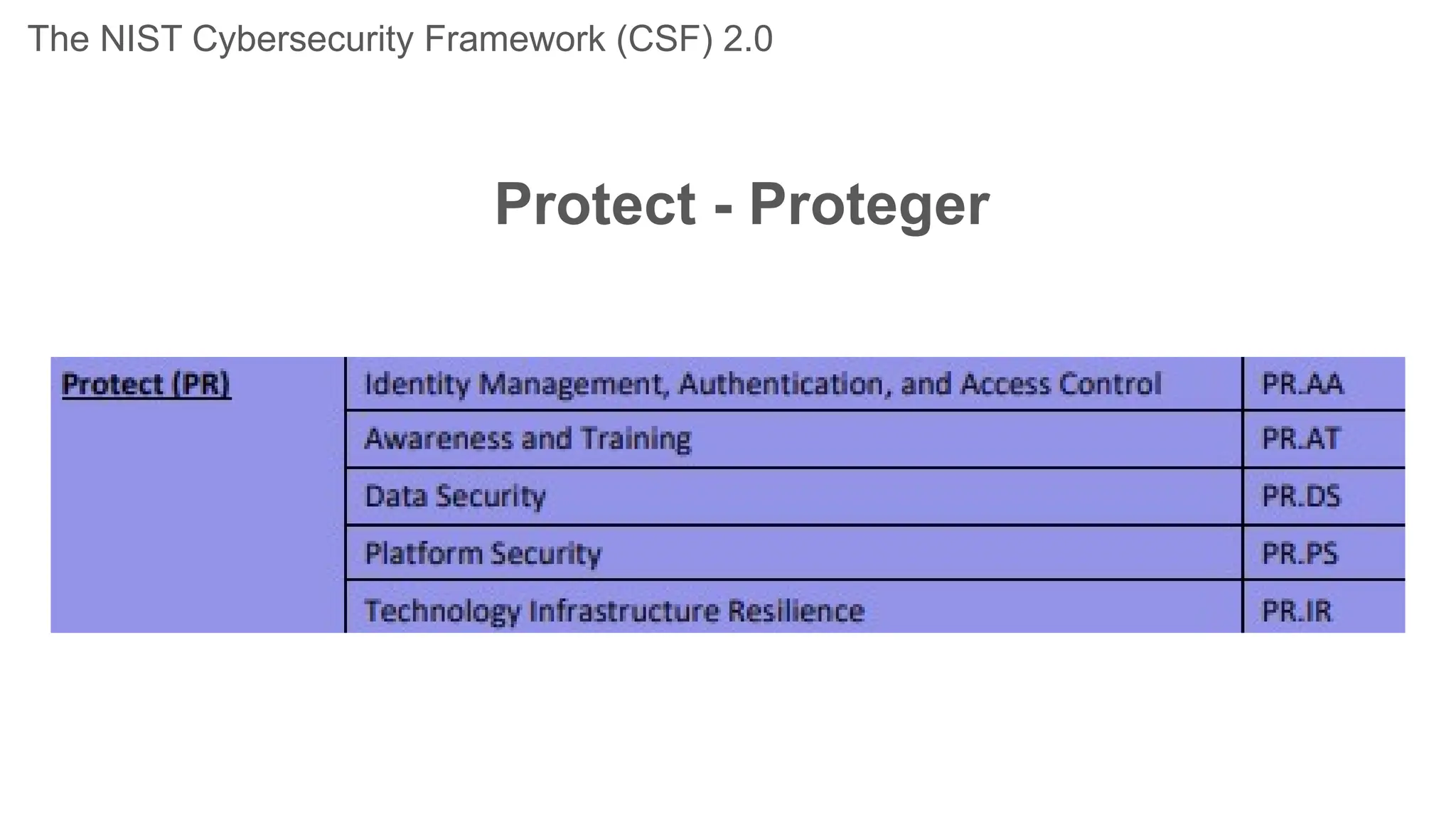 The NIST Cybersecurity Framework (CSF) 2.0

Protect - Proteger

| Protect (PR) | Identity Management, Authentication, and Access Control | PR.AA |
|---|---|---|
| | Awareness and Training | PR.AT |
| | Data Security | PR.DS |
| | Platform Security | PR.PS |
| | Technology Infrastructure Resilience | PR.IR |